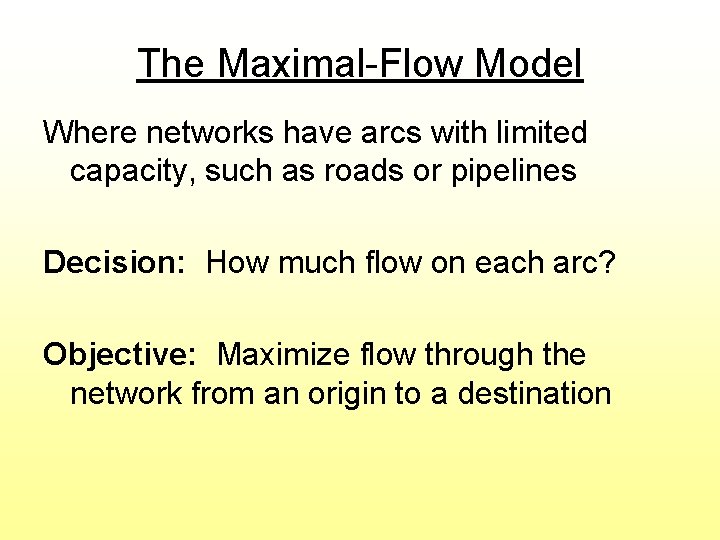 The Maximal-Flow Model

Where networks have arcs with limited capacity, such as roads or pipelines

Decision: How much flow on each arc?

Objective: Maximize flow through the network from an origin to a destination